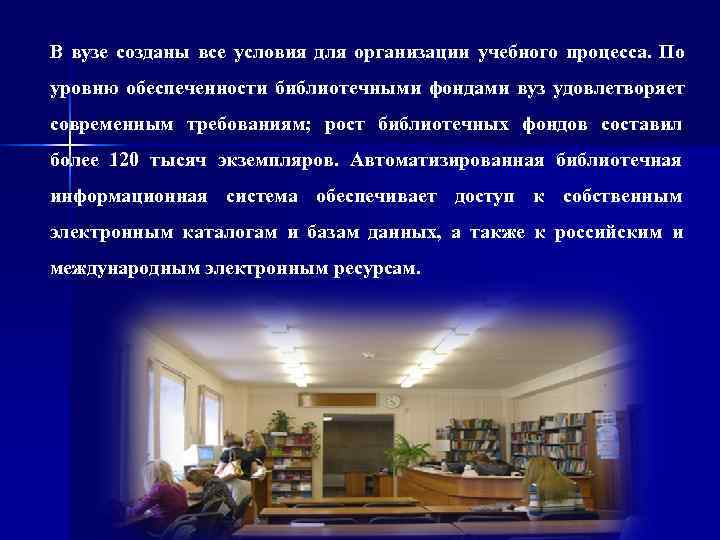 В вузе созданы все условия для организации учебного процесса. По уровню обеспеченности библиотечными фондами вуз удовлетворяет современным требованиям; рост библиотечных фондов составил более 120 тысяч экземпляров. Автоматизированная библиотечная информационная система обеспечивает доступ к собственным электронным каталогам и базам данных, а также к российским и международным электронным ресурсам.